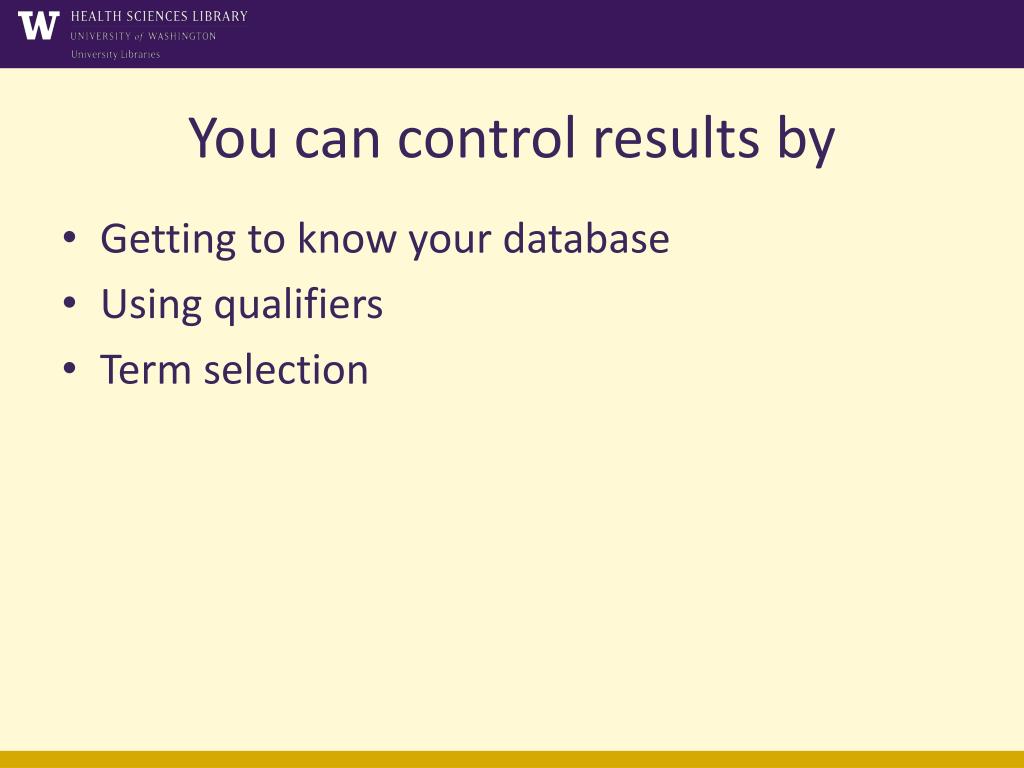 W HEALTH SCIENCES LIBRARY
UNIVERSITY of WASHINGTON
University Libraries

You can control results by

• Getting to know your database
• Using qualifiers
• Term selection